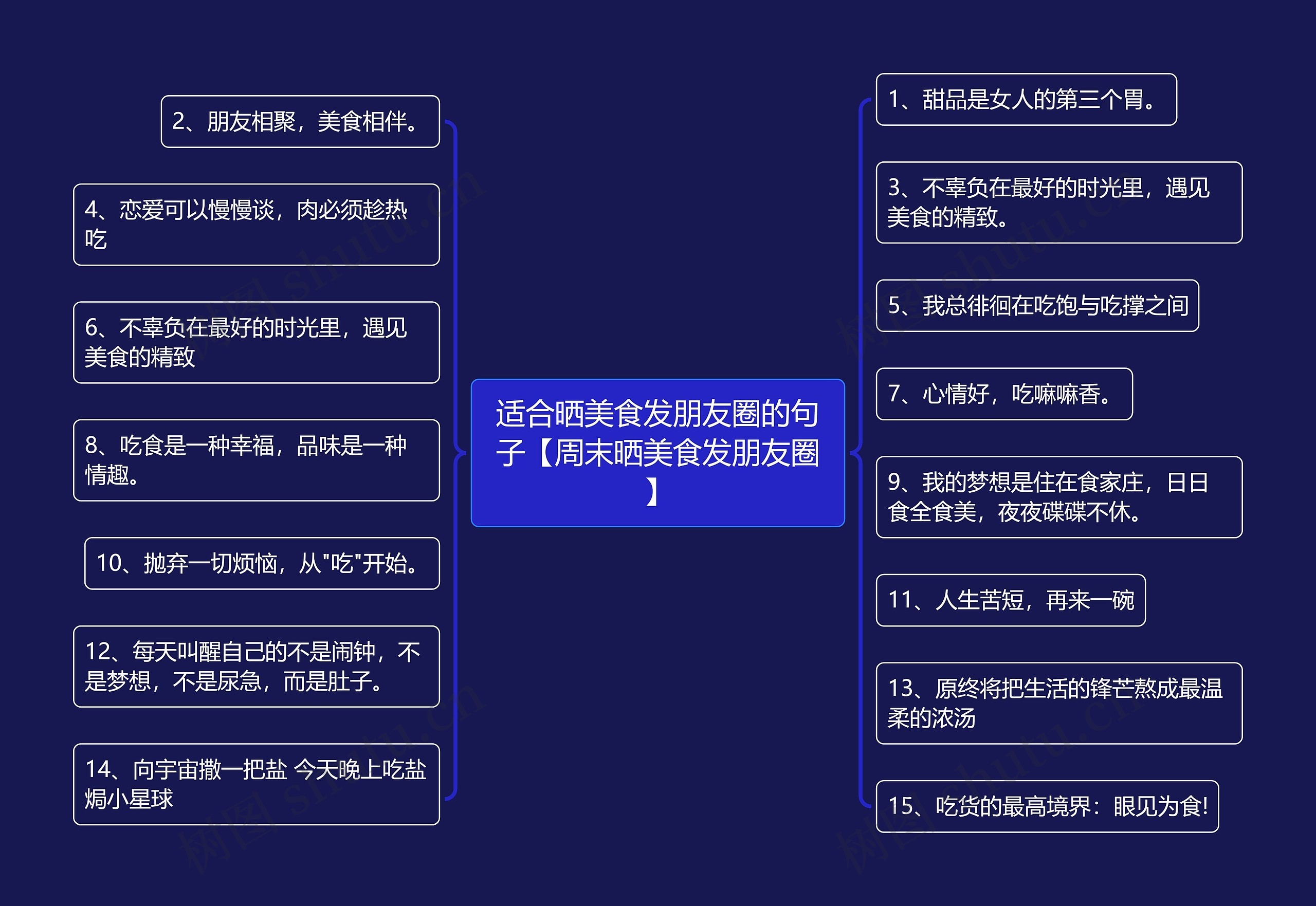 适合晒美食发朋友圈的句子【周末晒美食发朋友圈】

2、朋友相聚，美食相伴。

4、恋爱可以慢慢谈，肉必须趁热吃

6、不辜负在最好的时光里，遇见美食的精致

8、吃食是一种幸福，品味是一种情趣。

10、抛弃一切烦恼，从"吃"开始。

12、每天叫醒自己的不是闹钟，不是梦想，不是尿急，而是肚子。

14、向宇宙撒一把盐 今天晚上吃盐焗小星球

1、甜品是女人的第三个胃。

3、不辜负在最好的时光里，遇见美食的精致。

5、我总徘徊在吃饱与吃撑之间

7、心情好，吃嘛嘛香。

9、我的梦想是住在食家庄，日日食全食美，夜夜碟碟不休。

11、人生苦短，再来一碗

13、原终将把生活的锋芒熬成最温柔的浓汤

15、吃货的最高境界：眼见为食!

树图 shutu.cn